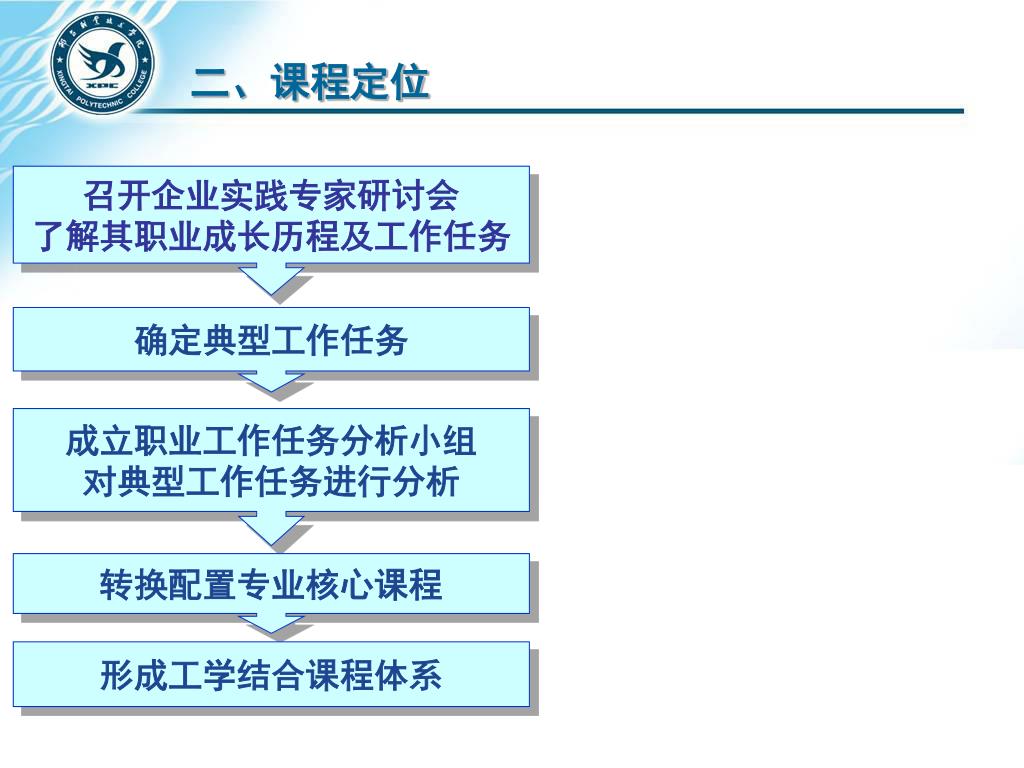 邢台职业技术学院
XPC
XINGTAI POLYTECHNIC COLLEGE

二、课程定位

召开企业实践专家研讨会
了解其职业成长历程及工作任务

确定典型工作任务

成立职业工作任务分析小组
对典型工作任务进行分析

转换配置专业核心课程

形成工学结合课程体系